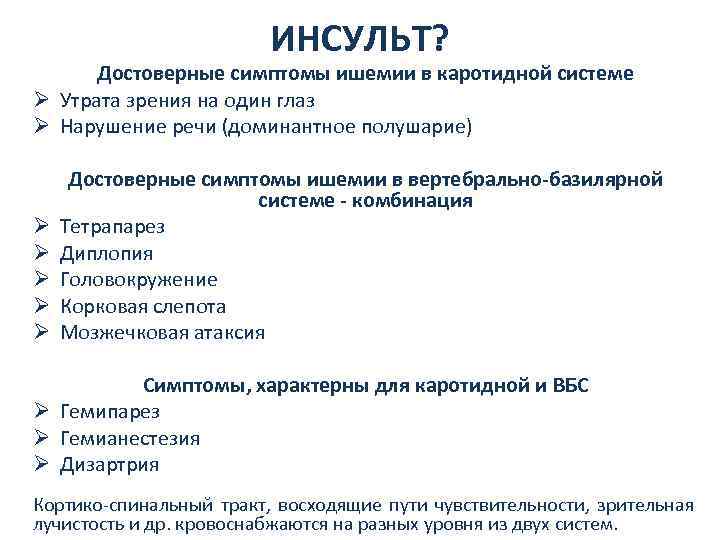 ИНСУЛЬТ?

Достоверные симптомы ишемии в каротидной системе

➢ Утрата зрения на один глаз
➢ Нарушение речи (доминантное полушарие)

Достоверные симптомы ишемии в вертебрально-базилярной системе - комбинация

➢ Тетрапарез
➢ Диплопия
➢ Головокружение
➢ Корковая слепота
➢ Мозжечковая атаксия

Симптомы, характерны для каротидной и ВБС

➢ Гемипарез
➢ Гемианестезия
➢ Дизартрия

Кортико-спинальный тракт, восходящие пути чувствительности, зрительная лучистость и др. кровоснабжаются на разных уровня из двух систем.